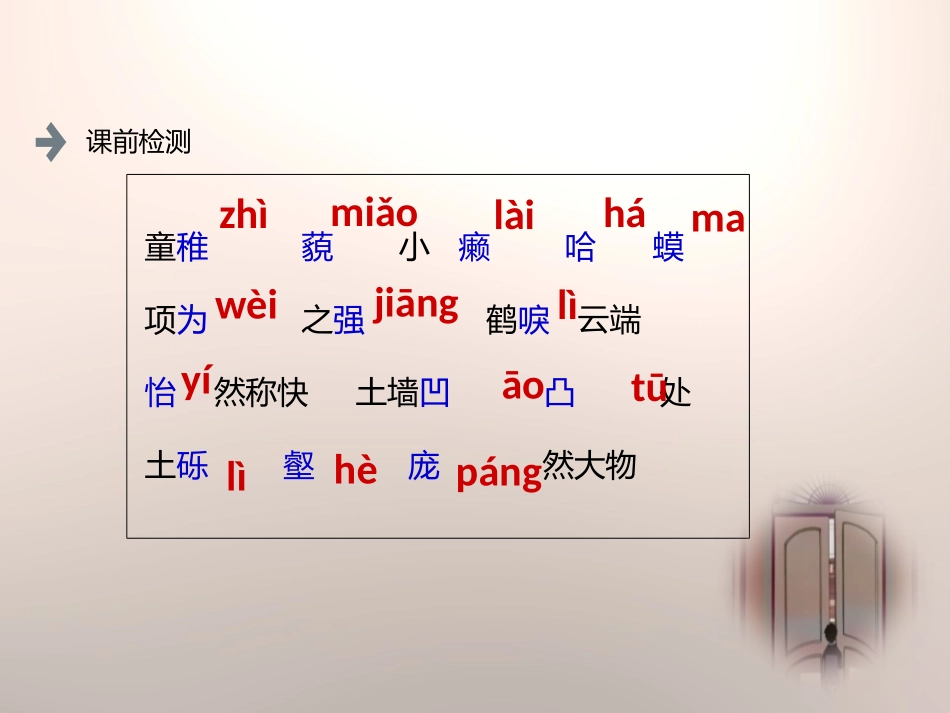 课前检测

童稚 zhì 藐 miǎo 小 癞 lài 哈 há 蟆 ma

项为 wèi 之强 jiāng 鹤唳 lì 云端

怡 yí 然称快 土墙凹 āo 凸 tū 处

土砾 lì 壑 hè 庞 páng 然大物